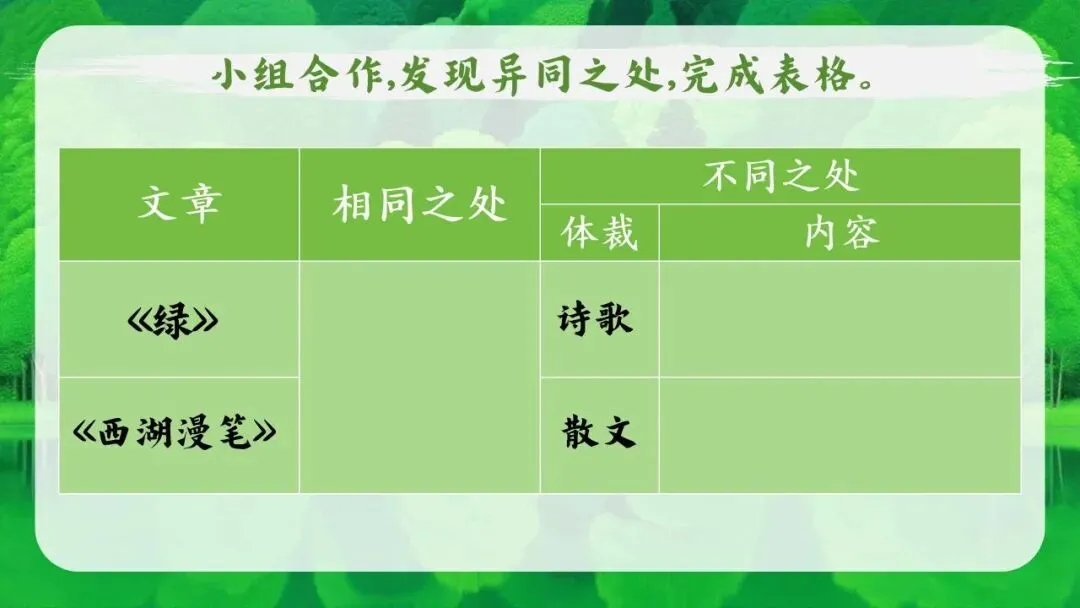 小组合作,发现异同之处,完成表格。

| 文章 | 相同之处 | 不同之处 | |
|---|---|---|---|
| | | 体裁 | 内容 |
| 《绿》 | | 诗歌 | |
| 《西湖漫笔》 | | 散文 | |